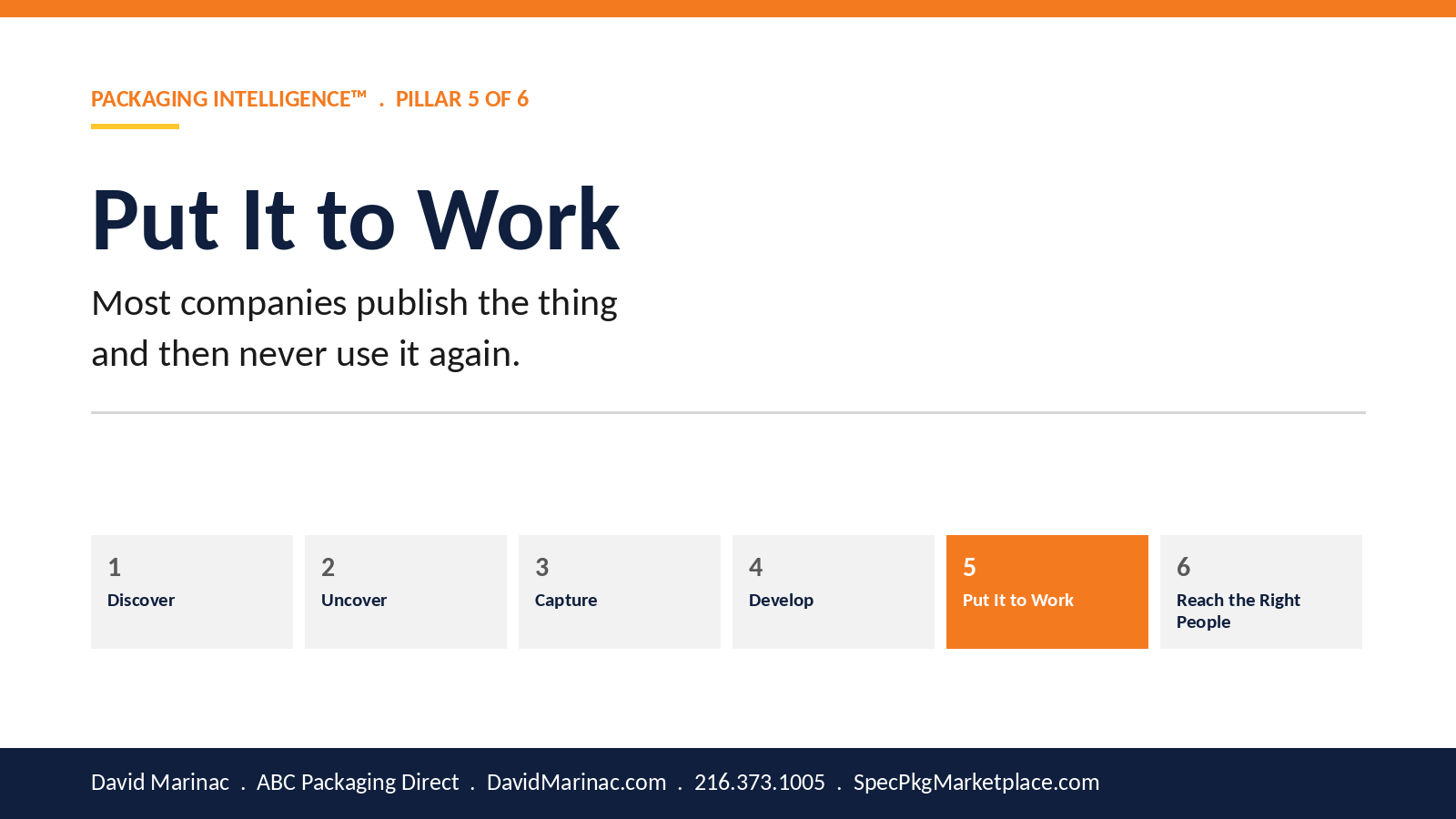 PACKAGING INTELLIGENCE™ . PILLAR 5 OF 6

Put It to Work

Most companies publish the thing and then never use it again.

1
Discover

2
Uncover

3
Capture

4
Develop

5
Put It to Work

6
Reach the Right People

David Marinac . ABC Packaging Direct . DavidMarinac.com . 216.373.1005 . SpecPkgMarketplace.com